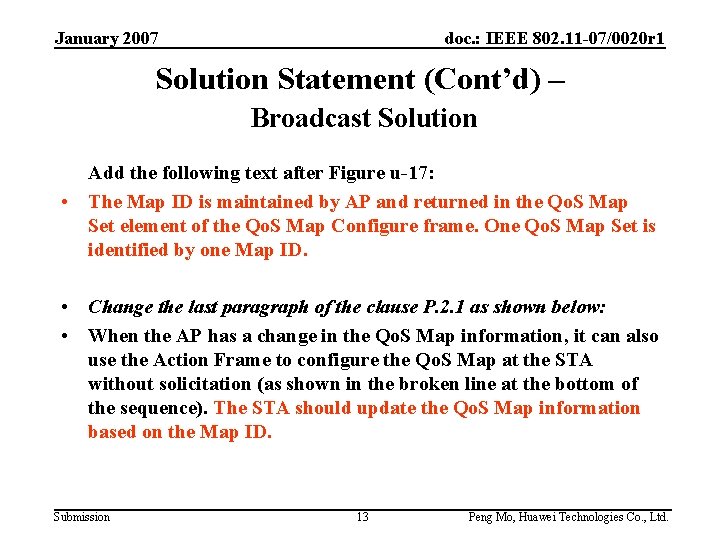 January 2007

doc.: IEEE 802.11-07/0020r1

Solution Statement (Cont’d) –
Broadcast Solution

Add the following text after Figure u-17:

• The Map ID is maintained by AP and returned in the QoS Map Set element of the QoS Map Configure frame. One QoS Map Set is identified by one Map ID.

• Change the last paragraph of the clause P.2.1 as shown below:

• When the AP has a change in the QoS Map information, it can also use the Action Frame to configure the QoS Map at the STA without solicitation (as shown in the broken line at the bottom of the sequence). The STA should update the QoS Map information based on the Map ID.

Submission

13

Peng Mo, Huawei Technologies Co., Ltd.